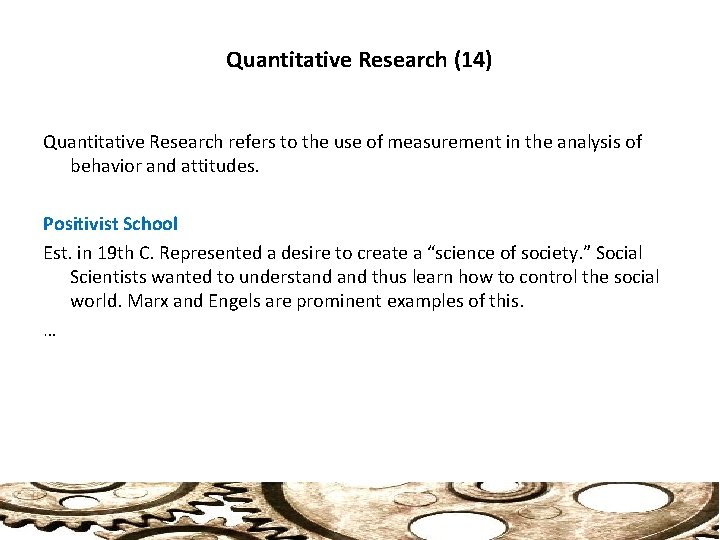 Quantitative Research (14)

Quantitative Research refers to the use of measurement in the analysis of behavior and attitudes.

Positivist School

Est. in 19th C. Represented a desire to create a “science of society.” Social Scientists wanted to understand and thus learn how to control the social world. Marx and Engels are prominent examples of this.

…